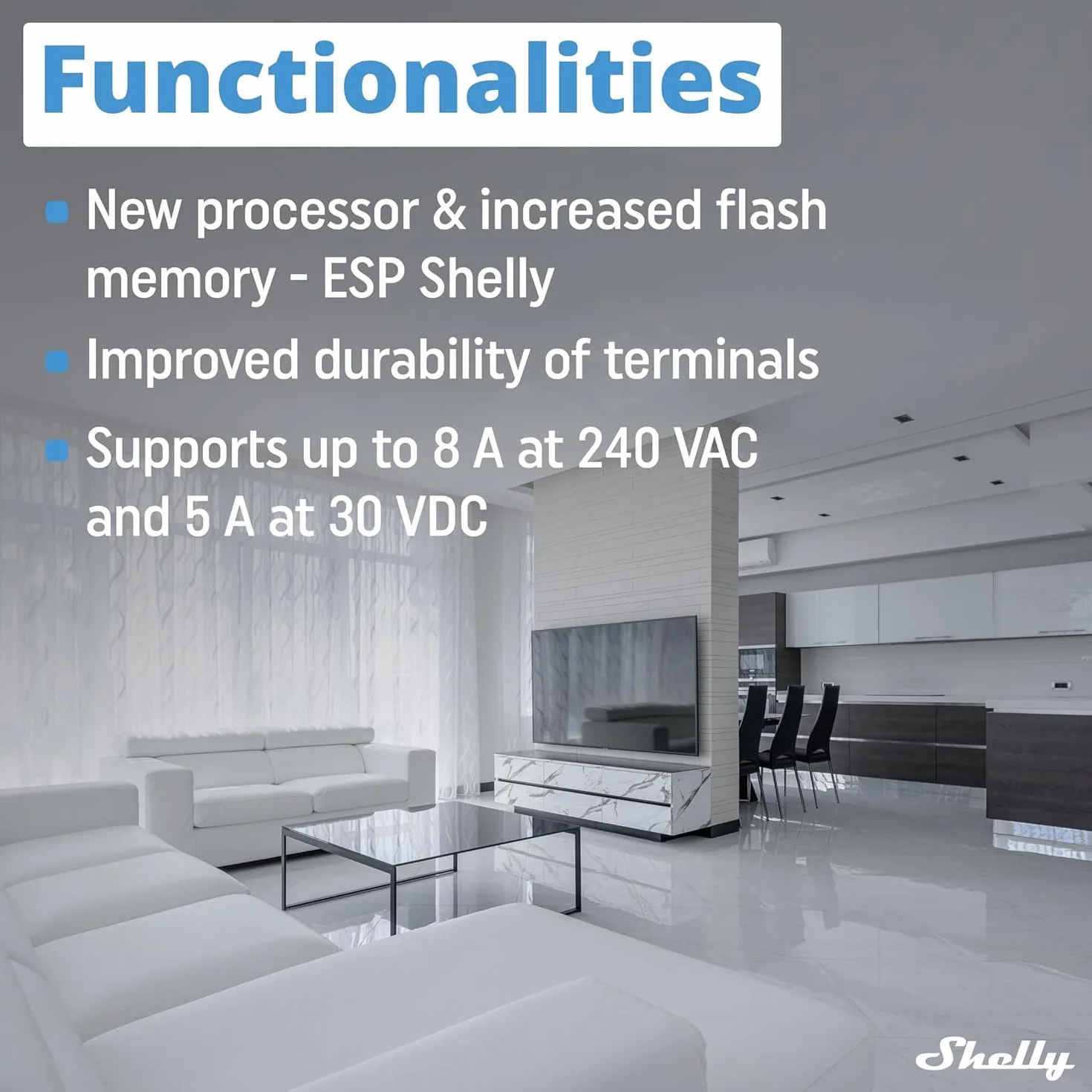 Functionalities

New processor & increased flash memory - ESP Shelly

Improved durability of terminals

Supports up to 8 A at 240 VAC and 5 A at 30 VDC

Shelly